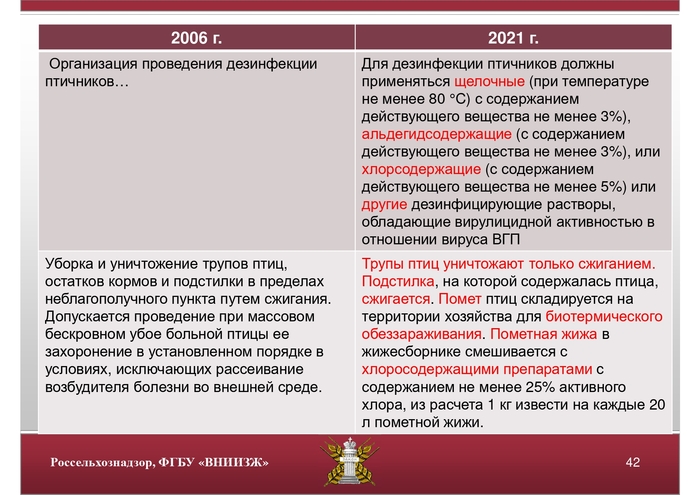 | 2006 г. | 2021 г. |
|---|---|
| Организация проведения дезинфекции птичников… | Для дезинфекции птичников должны применяться щелочные (при температуре не менее 80 °С) с содержанием действующего вещества не менее 3%), альдегидсодержащие (с содержанием действующего вещества не менее 3%), или хлорсодержащие (с содержанием действующего вещества не менее 5%) или другие дезинфицирующие растворы, обладающие вирулицидной активностью в отношении вируса ВГП |
| Уборка и уничтожение трупов птиц, остатков кормов и подстилки в пределах неблагополучного пункта путем сжигания. Допускается проведение при массовом бескровном убое больной птицы ее захоронение в установленном порядке в условиях, исключающих рассеивание возбудителя болезни во внешней среде. | Трупы птиц уничтожают только сжиганием. Подстилка, на которой содержалась птица, сжигается. Помет птиц складируется на территории хозяйства для биотермического обеззараживания. Пометная жижа в жижесборнике смешивается с хлоросодержащими препаратами с содержанием не менее 25% активного хлора, из расчета 1 кг извести на каждые 20 л пометной жижи. |

Россельхознадзор, ФГБУ «ВНИИЗЖ»

42